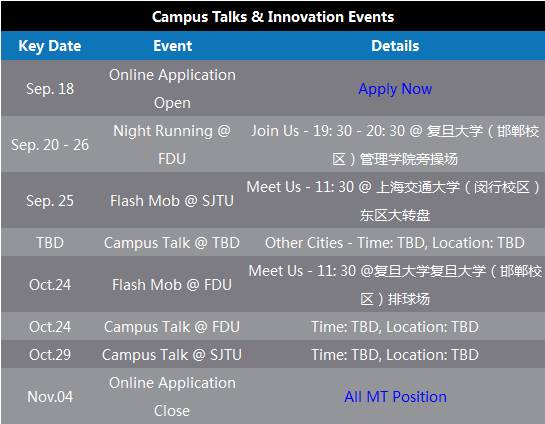 Campus Talks & Innovation Events

| Key Date | Event | Details |
|---|---|---|
| Sep. 18 | Online Application Open | Apply Now |
| Sep. 20 - 26 | Night Running @ FDU | Join Us - 19: 30 - 20: 30 @ 复旦大学（邯郸校区）管理学院旁操场 |
| Sep. 25 | Flash Mob @ SJTU | Meet Us - 11: 30 @ 上海交通大学（闵行校区）东区大转盘 |
| TBD | Campus Talk @ TBD | Other Cities - Time: TBD, Location: TBD |
| Oct.24 | Flash Mob @ FDU | Meet Us - 11: 30 @复旦大学复旦大学（邯郸校区）排球场 |
| Oct.24 | Campus Talk @ FDU | Time: TBD, Location: TBD |
| Oct.29 | Campus Talk @ SJTU | Time: TBD, Location: TBD |
| Nov.04 | Online Application Close | All MT Position |